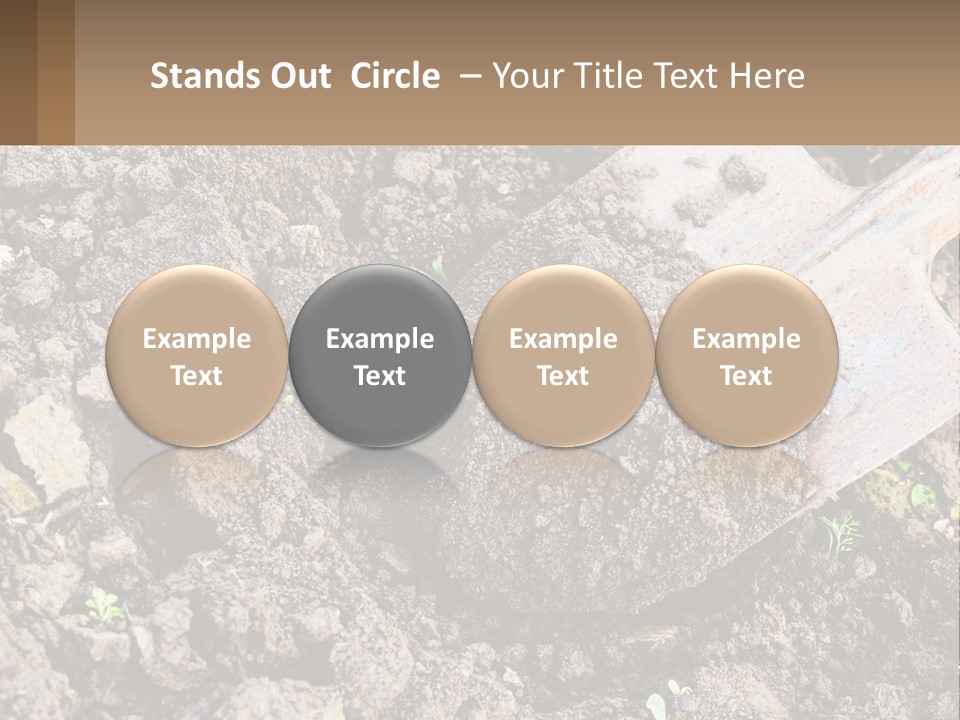 Stands Out Circle – Your Title Text Here

Example Text

Example Text

Example Text

Example Text